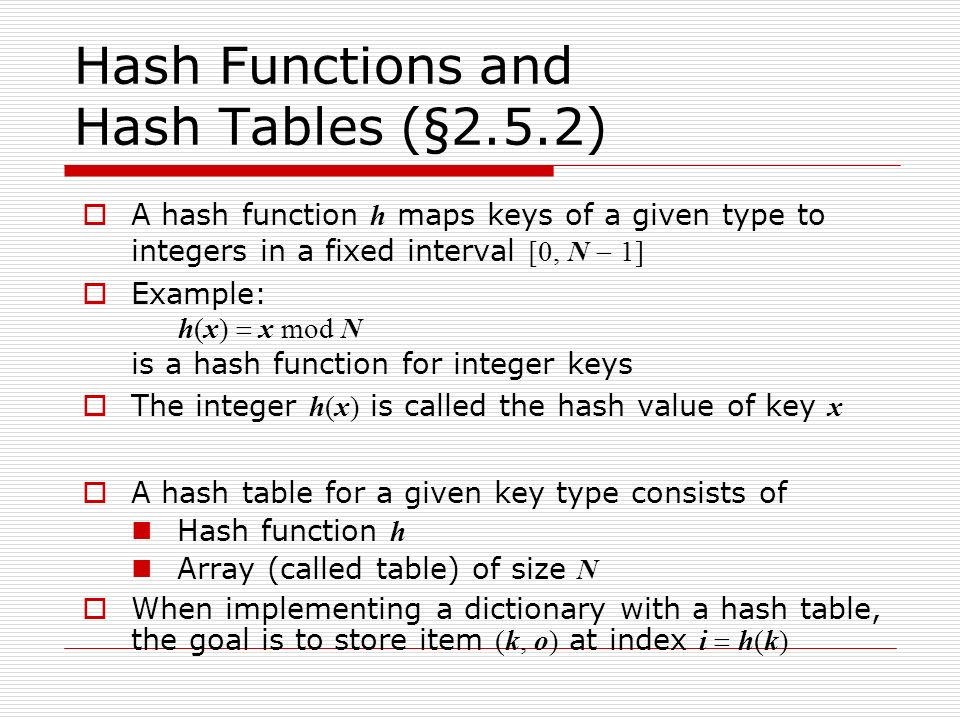 Hash Functions and Hash Tables (§2.5.2)

A hash function $h$ maps keys of a given type to integers in a fixed interval $[0, N-1]$

Example:
$h(x) = x \bmod N$
is a hash function for integer keys

The integer $h(x)$ is called the hash value of key $x$

A hash table for a given key type consists of

Hash function $h$

Array (called table) of size $N$

When implementing a dictionary with a hash table, the goal is to store item $(k, o)$ at index $i = h(k)$